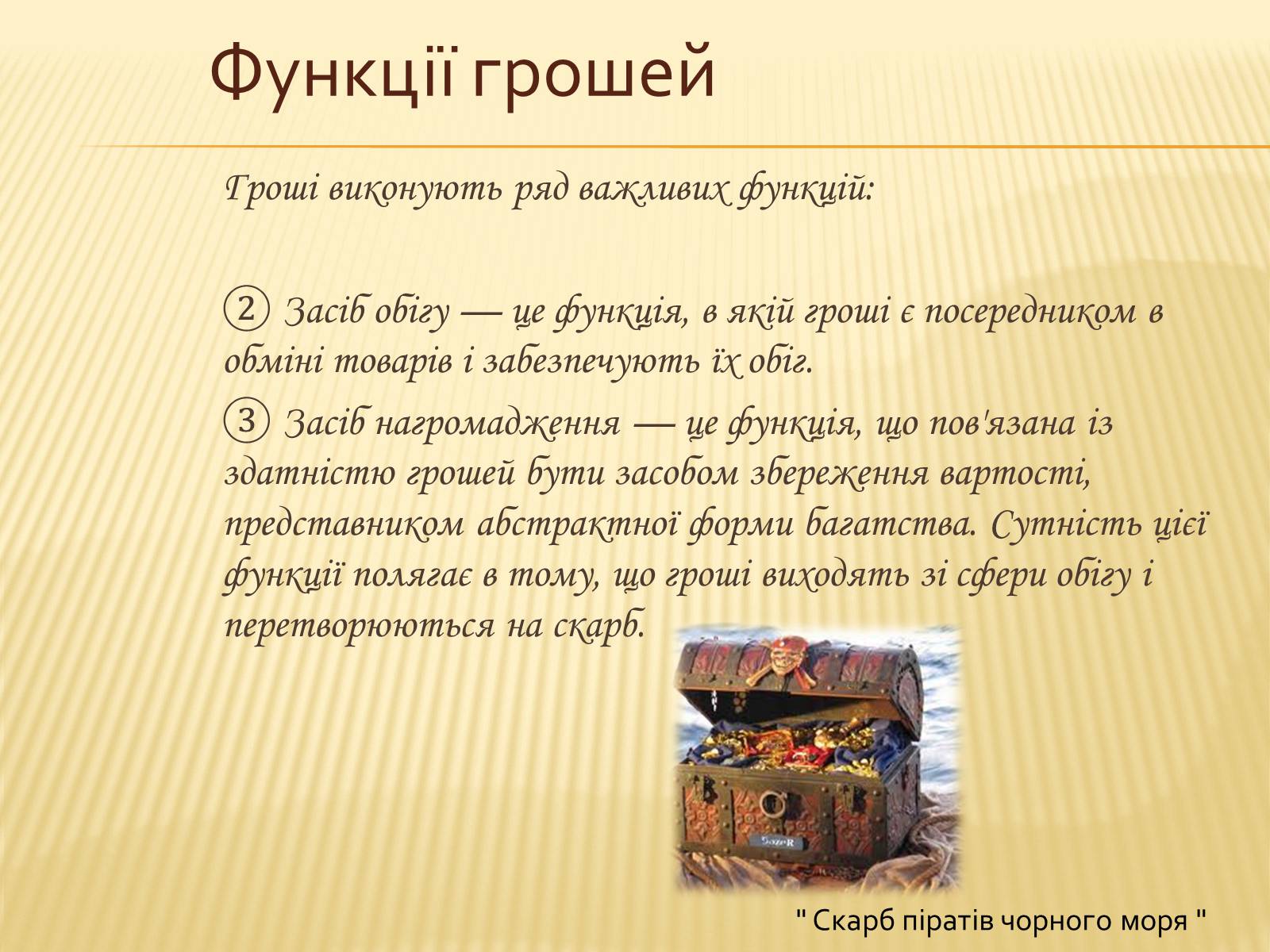 Функції грошей

Гроші виконують ряд важливих функцій:

② Засіб обігу — це функція, в якій гроші є посередником в обміні товарів і забезпечують їх обіг.

③ Засіб нагромадження — це функція, що пов'язана із здатністю грошей бути засобом збереження вартості, представником абстрактної форми багатства. Сутність цієї функції полягає в тому, що гроші виходять зі сфери обігу і перетворюються на скарб.

" Скарб піратів чорного моря "